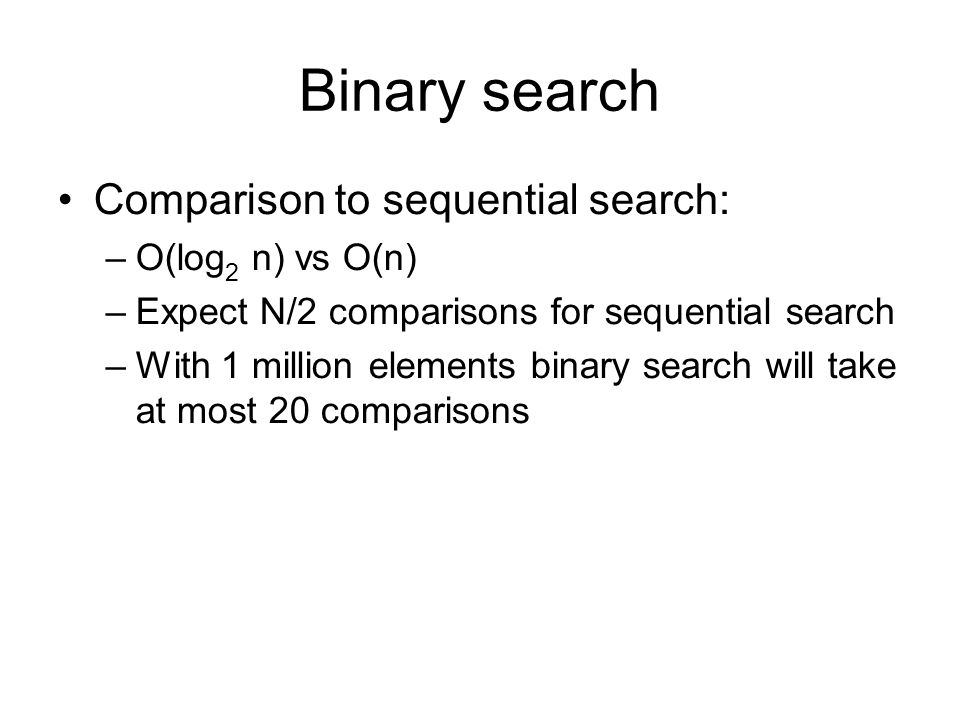 Binary search

• Comparison to sequential search:
– $O(\log_2 n)$ vs $O(n)$
– Expect N/2 comparisons for sequential search
– With 1 million elements binary search will take at most 20 comparisons